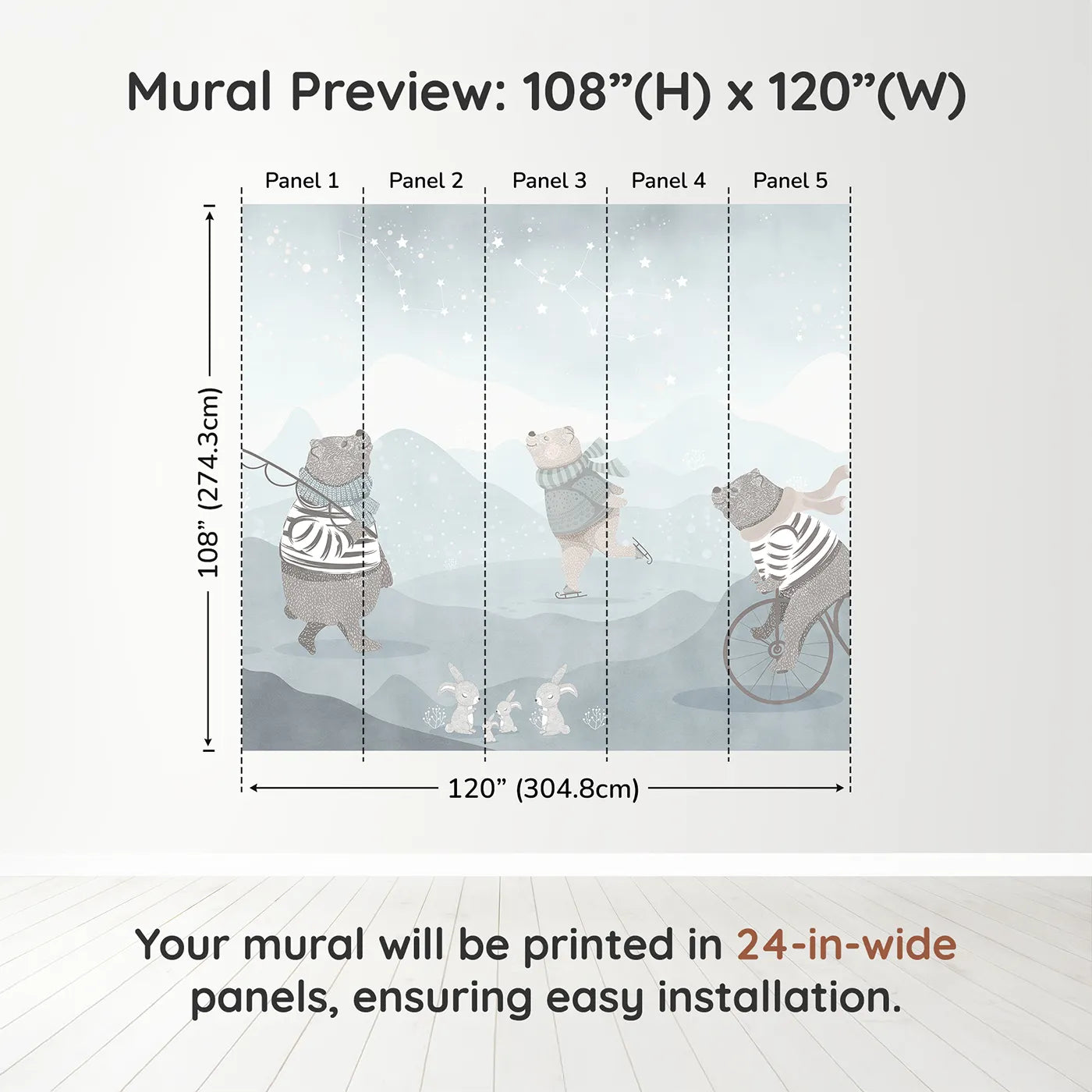 Mural Preview: 108”(H) x 120”(W)

Panel 1 Panel 2 Panel 3 Panel 4 Panel 5

108” (274.3cm)

120” (304.8cm)

Your mural will be printed in 24-in-wide panels, ensuring easy installation.